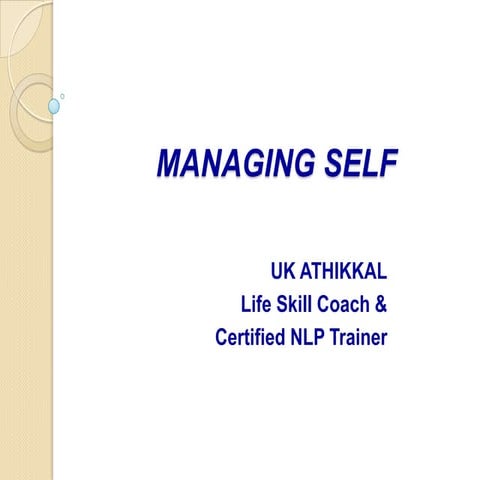 MANAGING SELF

UK ATHIKKAL
Life Skill Coach &
Certified NLP Trainer